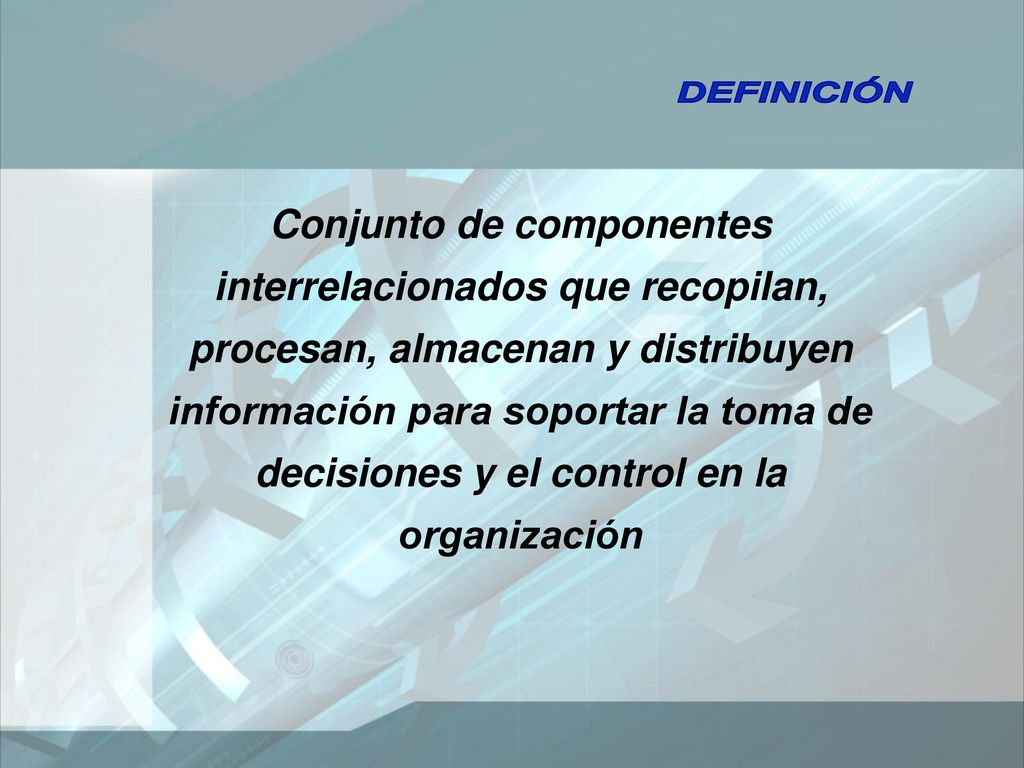 DEFINICIÓN

Conjunto de componentes interrelacionados que recopilan, procesan, almacenan y distribuyen información para soportar la toma de decisiones y el control en la organización